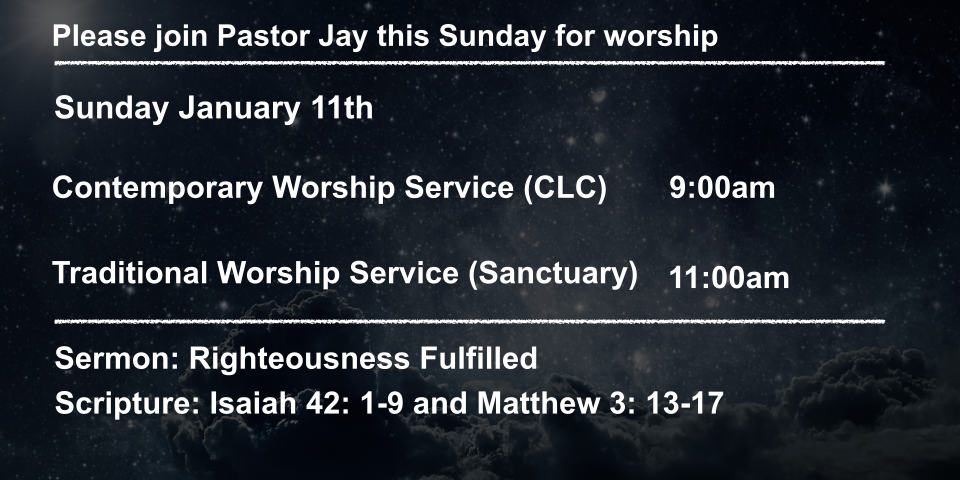 Please join Pastor Jay this Sunday for worship

Sunday January 11th

Contemporary Worship Service (CLC) 9:00am

Traditional Worship Service (Sanctuary) 11:00am

Sermon: Righteousness Fulfilled
Scripture: Isaiah 42: 1-9 and Matthew 3: 13-17